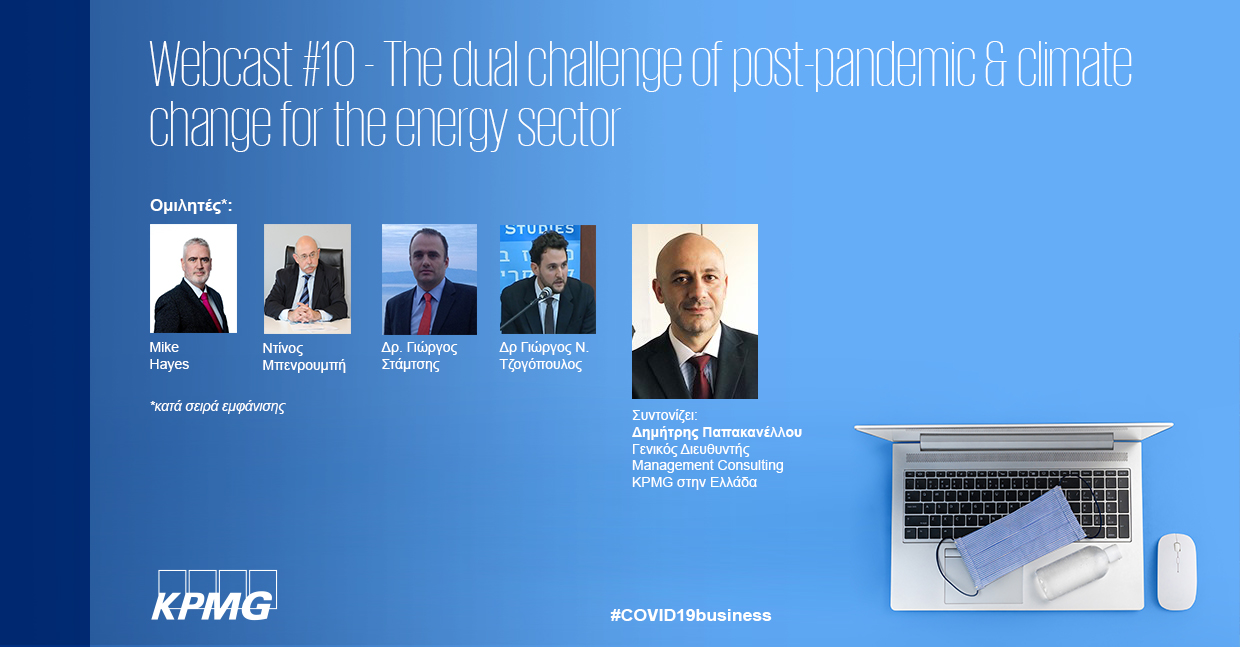 Webcast #10 - The dual challenge of post-pandemic & climate change for the energy sector

Ομιλητές*:

STUDIES

Mike Hayes

Ντίνος Μπενρουμπή

Δρ. Γιώργος Στάμτσης

Δρ Γιώργος Ν. Τζογόπουλος

*κατά σειρά εμφάνισης

Συντονίζει:
Δημήτρης Παπακανέλλου
Γενικός Διευθυντής
Management Consulting
KPMG στην Ελλάδα

KPMG

#COVID19business